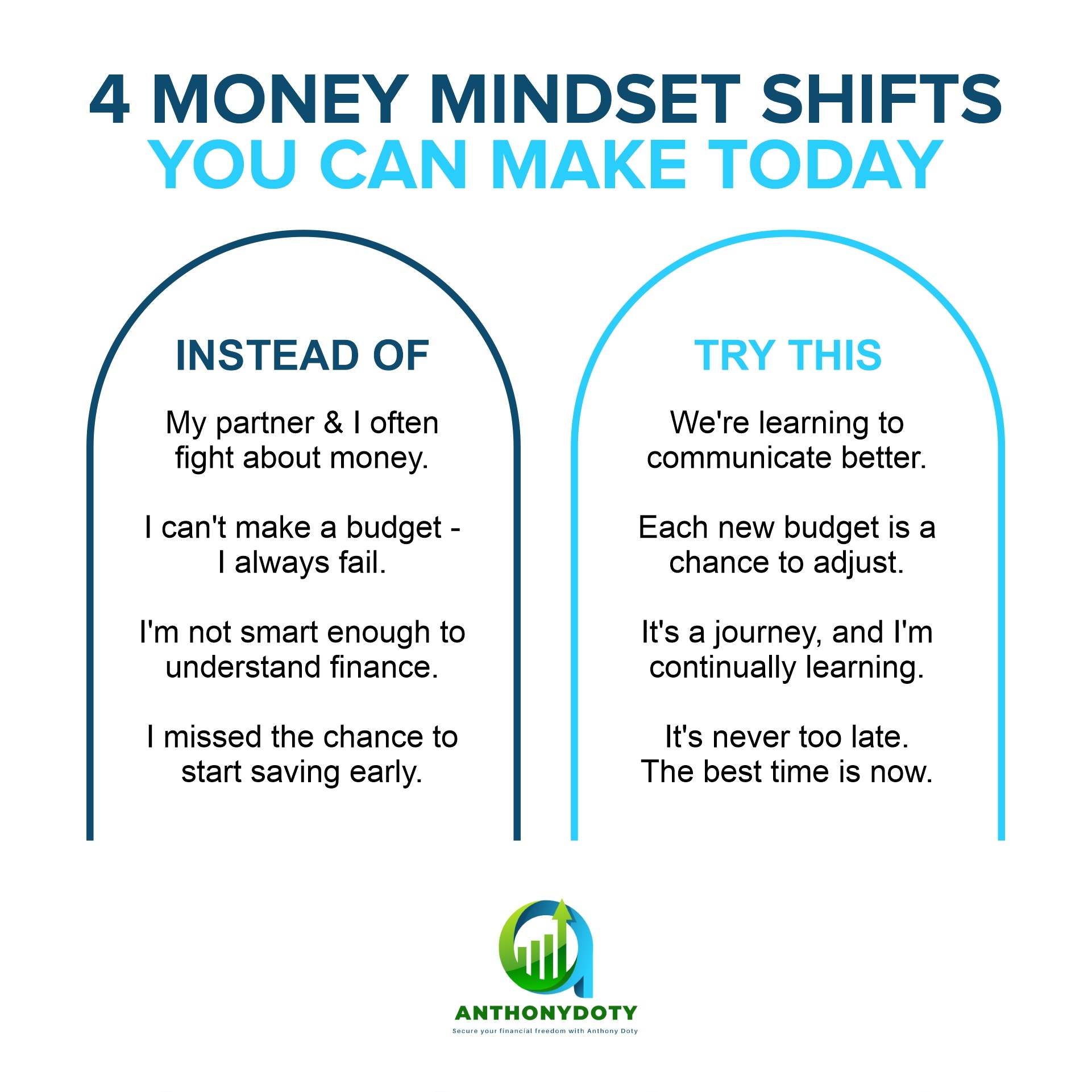 4 MONEY MINDSET SHIFTS
YOU CAN MAKE TODAY

INSTEAD OF

My partner & I often fight about money.

I can't make a budget - I always fail.

I'm not smart enough to understand finance.

I missed the chance to start saving early.

TRY THIS

We're learning to communicate better.

Each new budget is a chance to adjust.

It's a journey, and I'm continually learning.

It's never too late. The best time is now.

ANTHONYDOTY
Secure your financial freedom with Anthony Doty